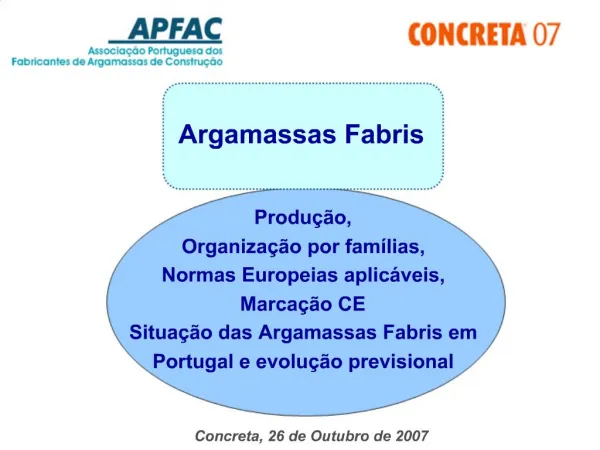 APFAC
Associação Portuguesa dos Fabricantes de Argamassas de Construção

CONCRETA 07

Argamassas Fabris

Produção,
Organização por famílias,
Normas Europeias aplicáveis,
Marcação CE
Situação das Argamassas Fabris em Portugal e evolução previsional

Concreta, 26 de Outubro de 2007